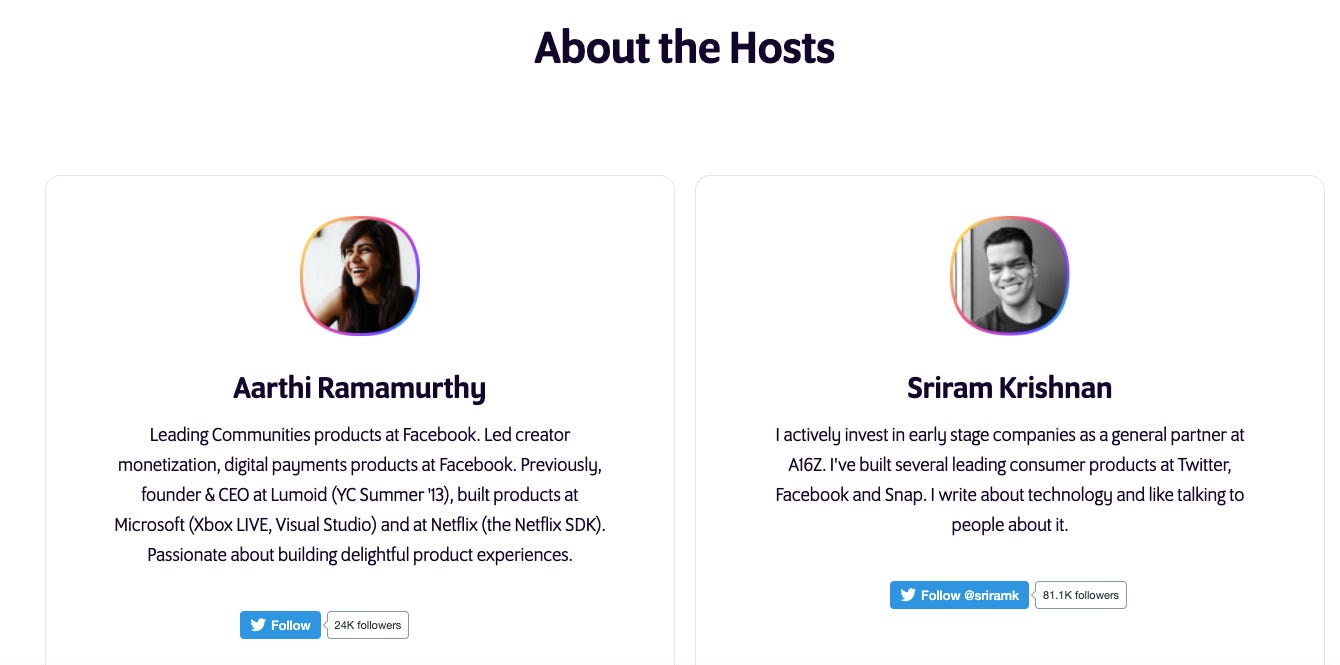 About the Hosts

Aarthi Ramamurthy

Leading Communities products at Facebook. Led creator monetization, digital payments products at Facebook. Previously, founder & CEO at Lumoid (YC Summer '13), built products at Microsoft (Xbox LIVE, Visual Studio) and at Netflix (the Netflix SDK). Passionate about building delightful product experiences.

Follow 24K followers

Sriram Krishnan

I actively invest in early stage companies as a general partner at A16Z. I've built several leading consumer products at Twitter, Facebook and Snap. I write about technology and like talking to people about it.

Follow @sriramk 81.1K followers